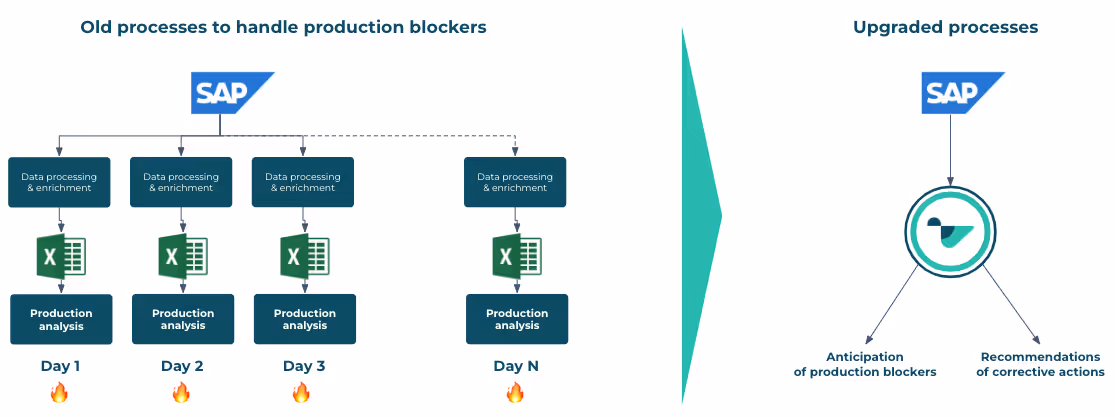 Old processes to handle production blockers

SAP

Data processing & enrichment

Data processing & enrichment

Data processing & enrichment

Data processing & enrichment

X

X

X

X

Production analysis

Production analysis

Production analysis

Production analysis

Day 1

Day 2

Day 3

Day N

Upgraded processes

SAP

Anticipation of production blockers

Recommendations of corrective actions